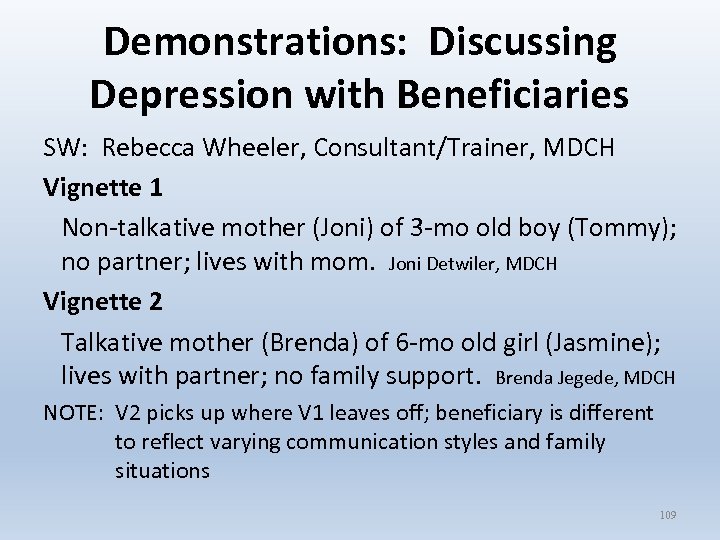 Demonstrations: Discussing Depression with Beneficiaries

SW: Rebecca Wheeler, Consultant/Trainer, MDCH

Vignette 1

Non-talkative mother (Joni) of 3-mo old boy (Tommy); no partner; lives with mom. Joni Detwiler, MDCH

Vignette 2

Talkative mother (Brenda) of 6-mo old girl (Jasmine); lives with partner; no family support. Brenda Jegede, MDCH

NOTE: V2 picks up where V1 leaves off; beneficiary is different to reflect varying communication styles and family situations

109